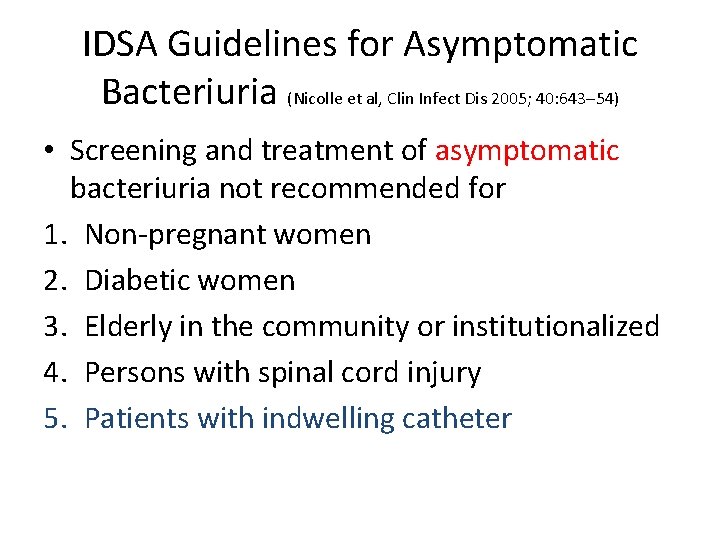 IDSA Guidelines for Asymptomatic Bacteriuria (Nicolle et al, Clin Infect Dis 2005; 40:643–54)

• Screening and treatment of asymptomatic bacteriuria not recommended for

1. Non-pregnant women
2. Diabetic women
3. Elderly in the community or institutionalized
4. Persons with spinal cord injury
5. Patients with indwelling catheter